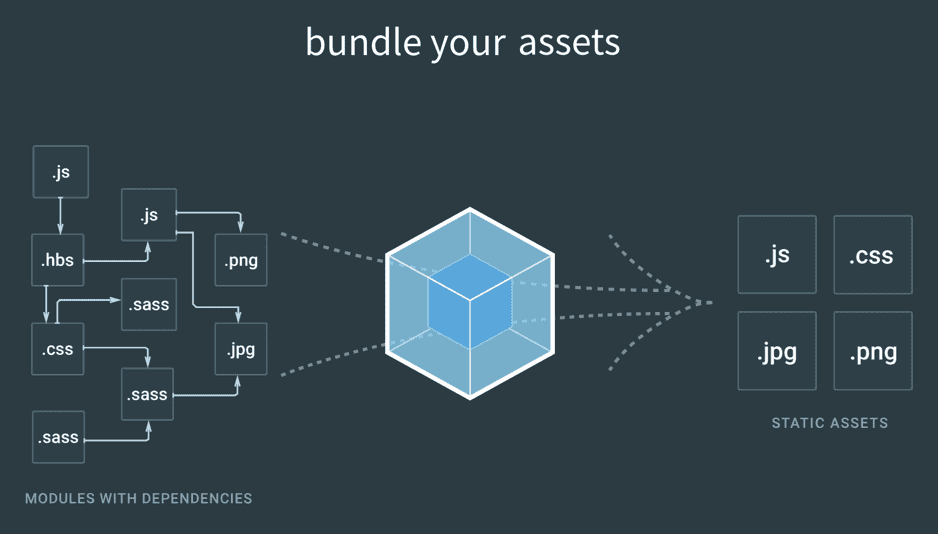 bundle your assets

.js

.js

.hbs

.png

.sass

.css

.jpg

.sass

.sass

MODULES WITH DEPENDENCIES

.js

.css

.jpg

.png

STATIC ASSETS